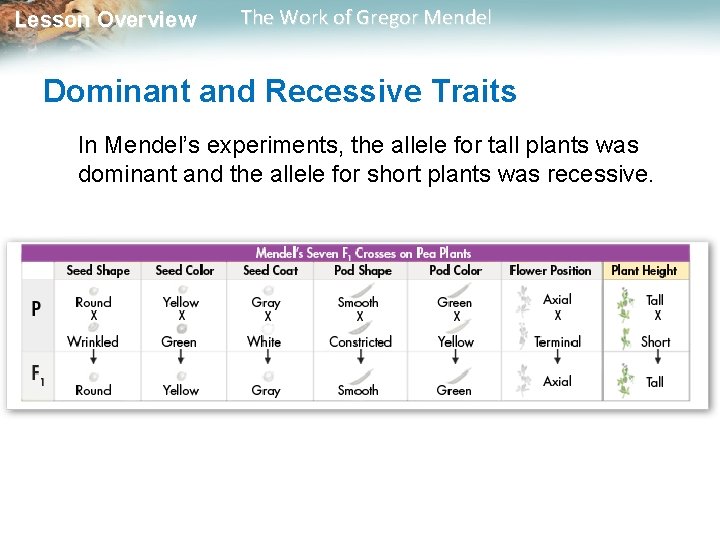 Lesson Overview The Work of Gregor Mendel

Dominant and Recessive Traits

In Mendel's experiments, the allele for tall plants was dominant and the allele for short plants was recessive.

Mendel's Seven $F_1$ Crosses on Pea Plants

| | Seed Shape | Seed Color | Seed Coat | Pod Shape | Pod Color | Flower Position | Plant Height |
|---|---|---|---|---|---|---|---|
| P | Round X Wrinkled | Yellow X Green | Gray X White | Smooth X Constricted | Green X Yellow | Axial X Terminal | Tall X Short |
| $F_1$ | Round | Yellow | Gray | Smooth | Green | Axial | Tall |